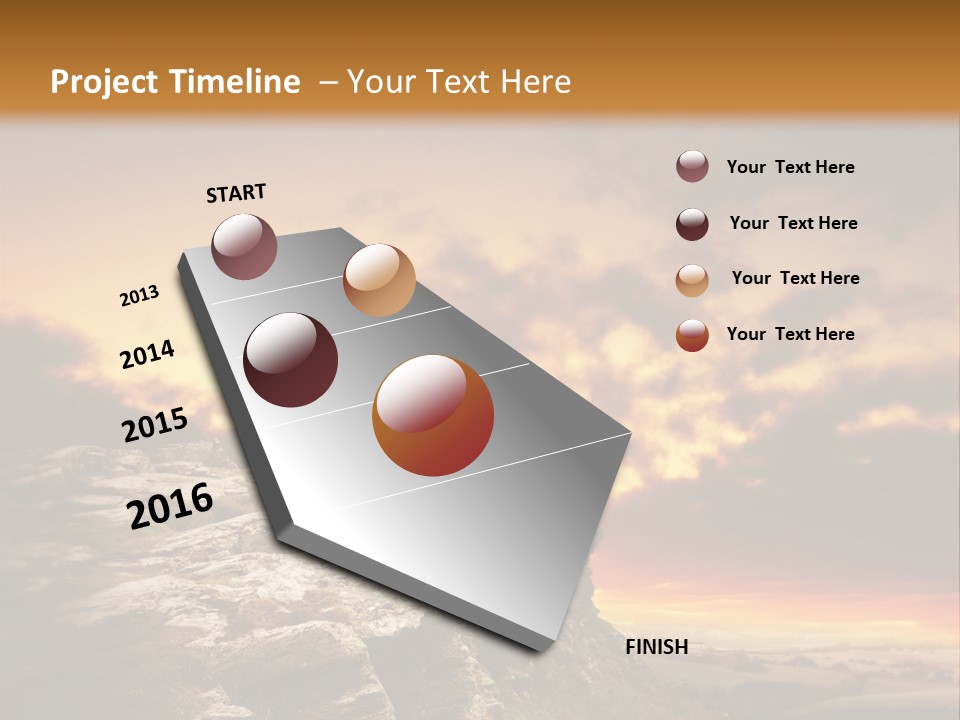 Project Timeline – Your Text Here

START

2013

2014

2015

2016

FINISH

Your Text Here

Your Text Here

Your Text Here

Your Text Here